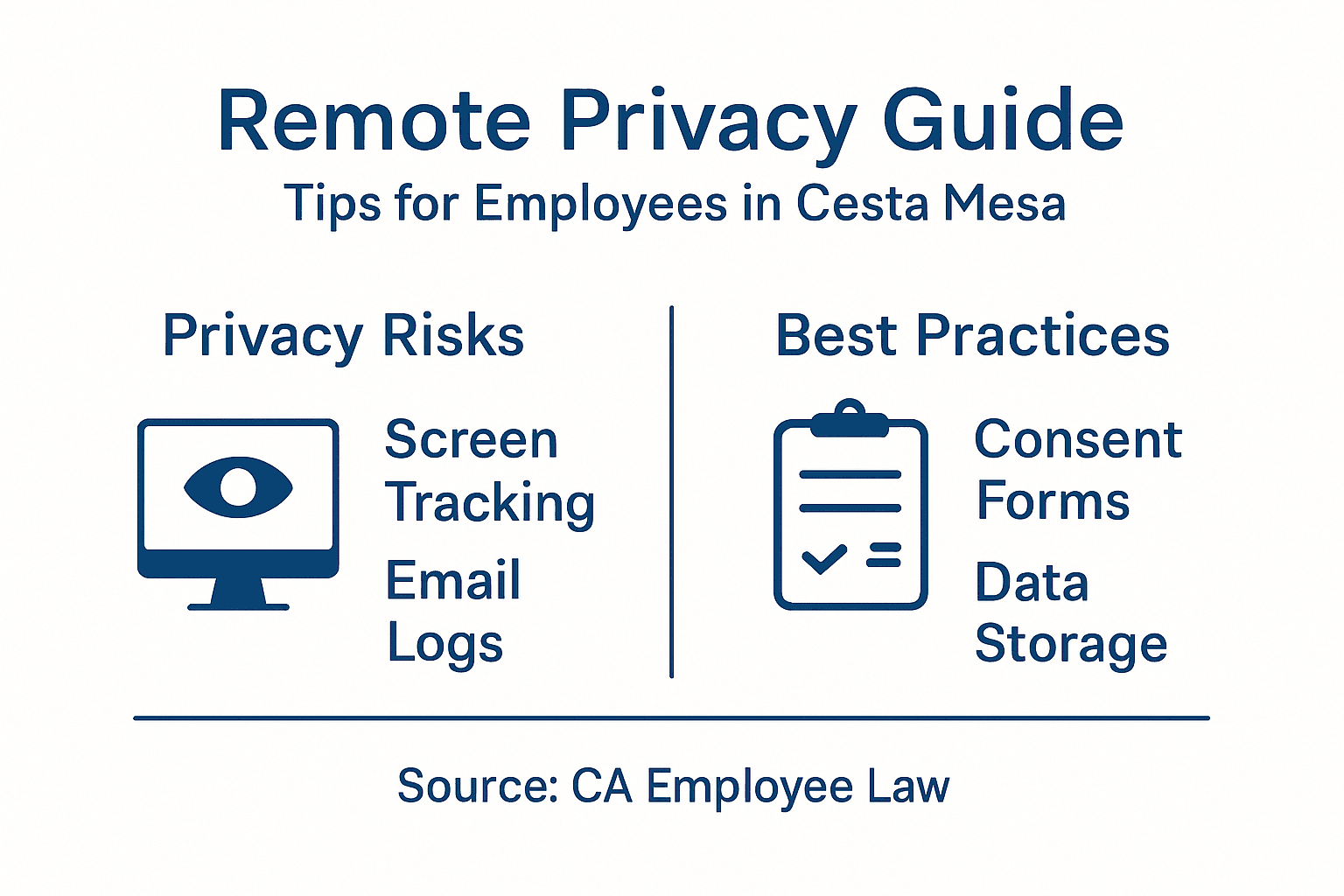 Remote Privacy Guide
Tips for Employees in Cesta Mesa

Privacy Risks

Screen Tracking

Email Logs

Best Practices

Consent Forms

Data Storage

Source: CA Employee Law